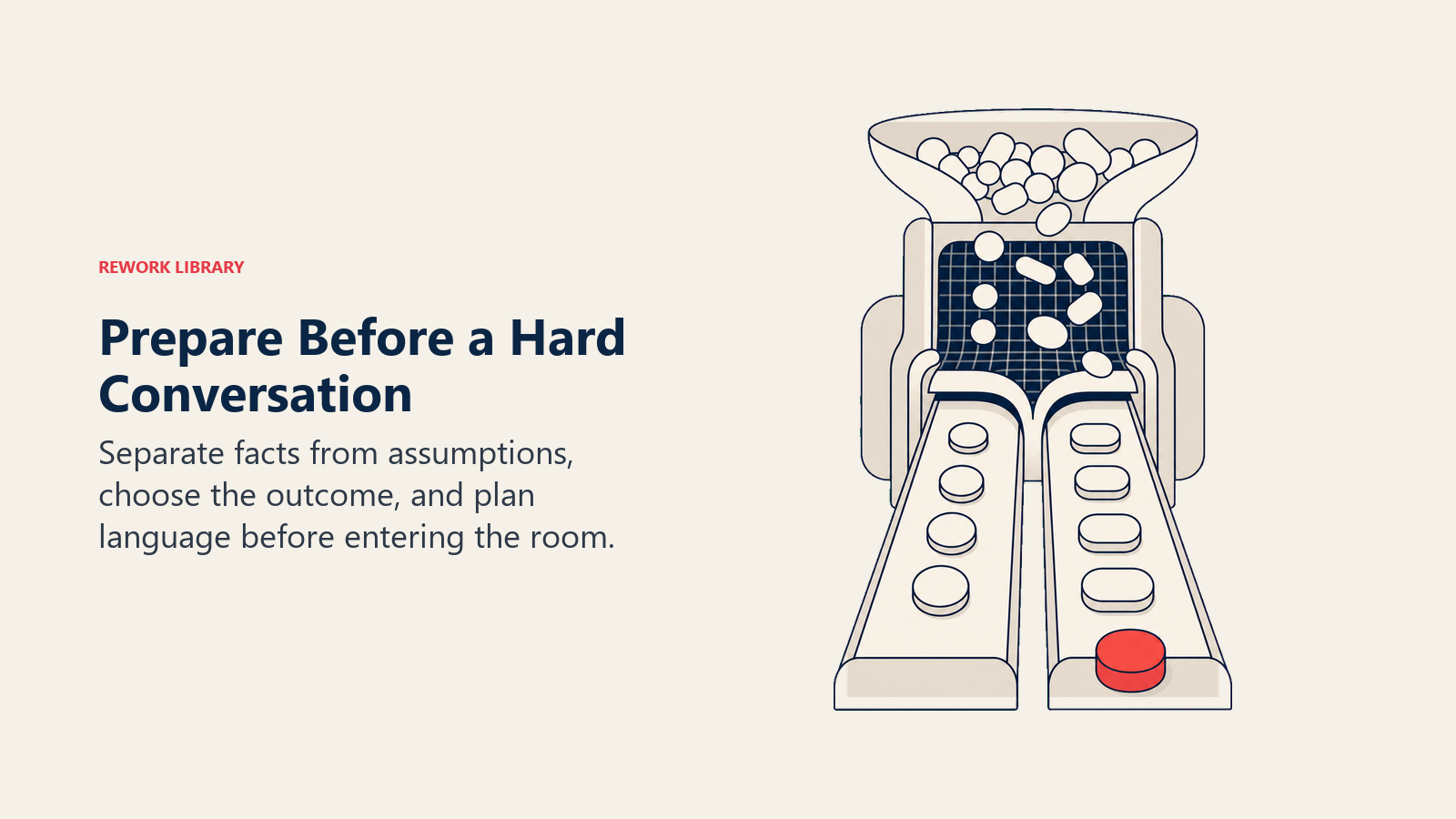 REWORK LIBRARY

Prepare Before a Hard Conversation

Separate facts from assumptions, choose the outcome, and plan language before entering the room.